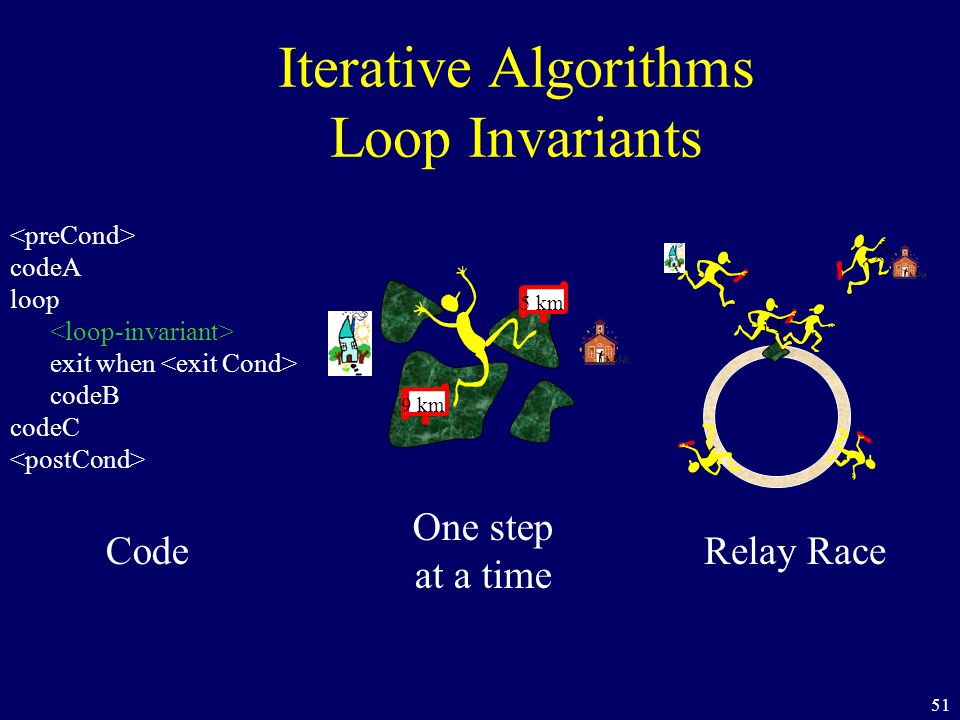 Iterative Algorithms
Loop Invariants

<preCond>
codeA
loop
<loop-invariant>
exit when <exit Cond>
codeB
codeC
<postCond>

5 km
9 km

Code

One step at a time

Relay Race

51